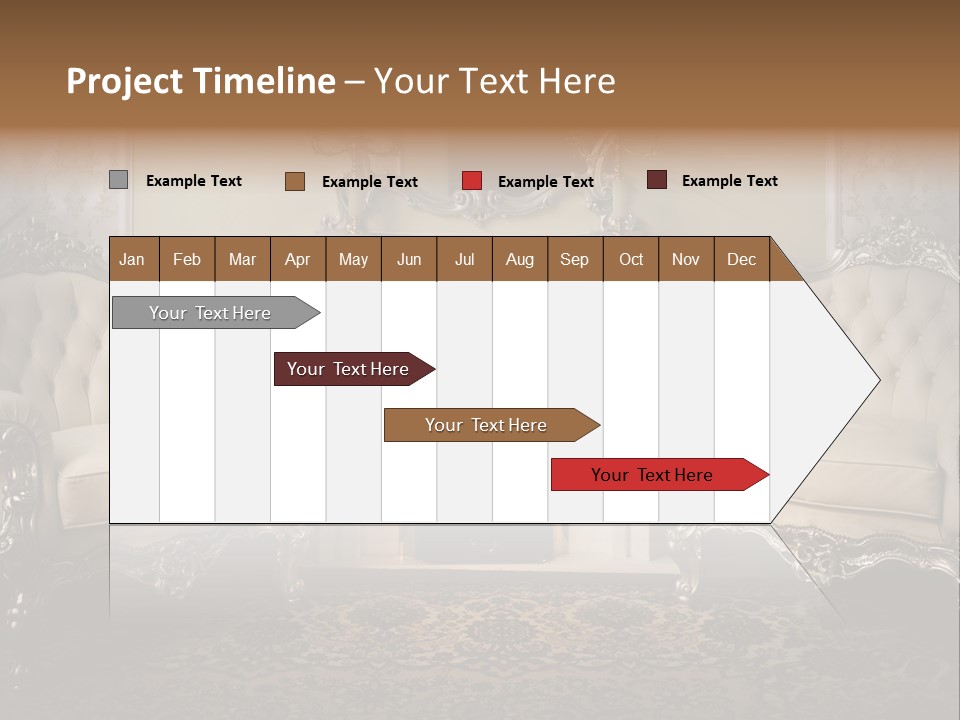 Project Timeline – Your Text Here

Example Text
Example Text
Example Text
Example Text

| Jan | Feb | Mar | Apr | May | Jun | Jul | Aug | Sep | Oct | Nov | Dec |
|---|---|---|---|---|---|---|---|---|---|---|---|

Your Text Here
Your Text Here
Your Text Here
Your Text Here